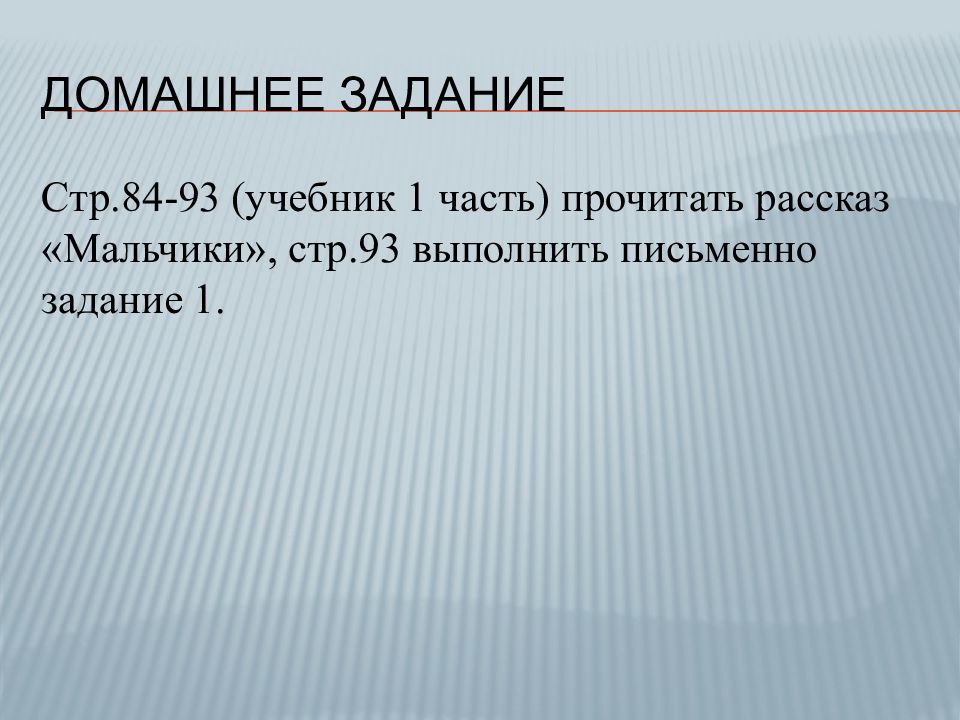 ДОМАШНЕЕ ЗАДАНИЕ

Стр.84-93 (учебник 1 часть) прочитать рассказ «Мальчики», стр.93 выполнить письменно задание 1.